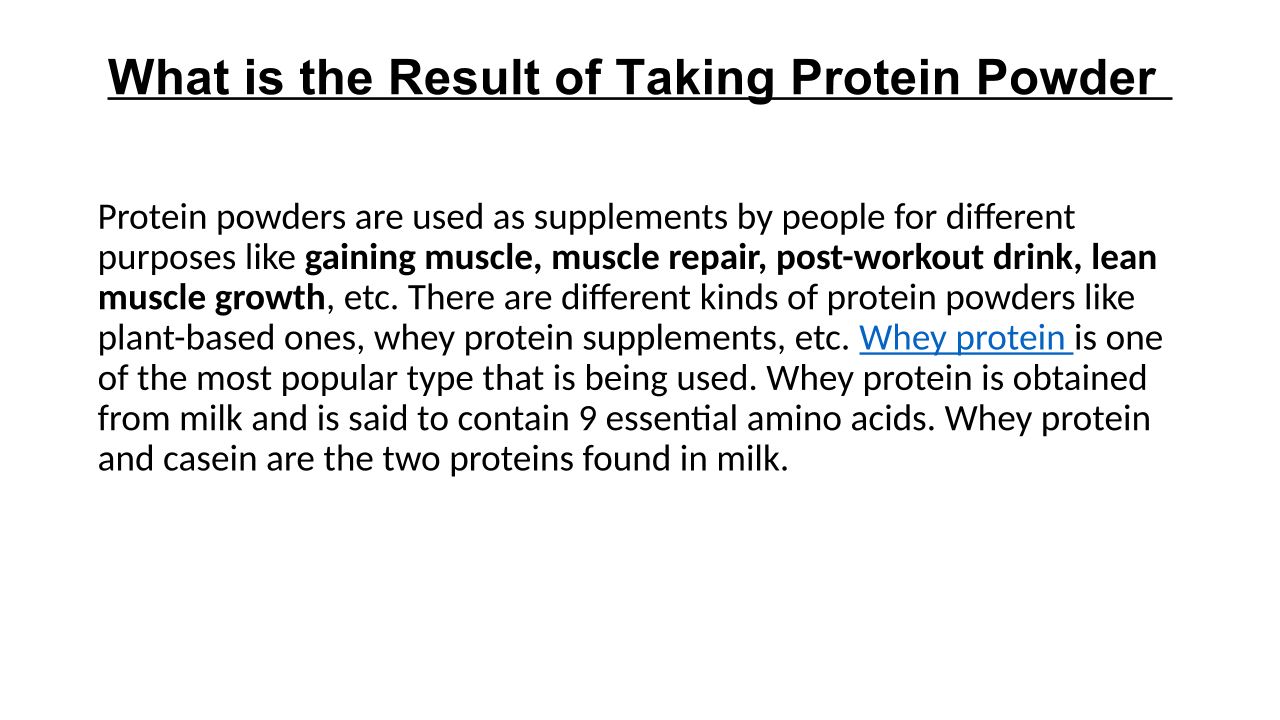 What is the Result of Taking Protein Powder

Protein powders are used as supplements by people for different purposes like gaining muscle, muscle repair, post-workout drink, lean muscle growth, etc. There are different kinds of protein powders like plant-based ones, whey protein supplements, etc. Whey protein is one of the most popular type that is being used. Whey protein is obtained from milk and is said to contain 9 essential amino acids. Whey protein and casein are the two proteins found in milk.